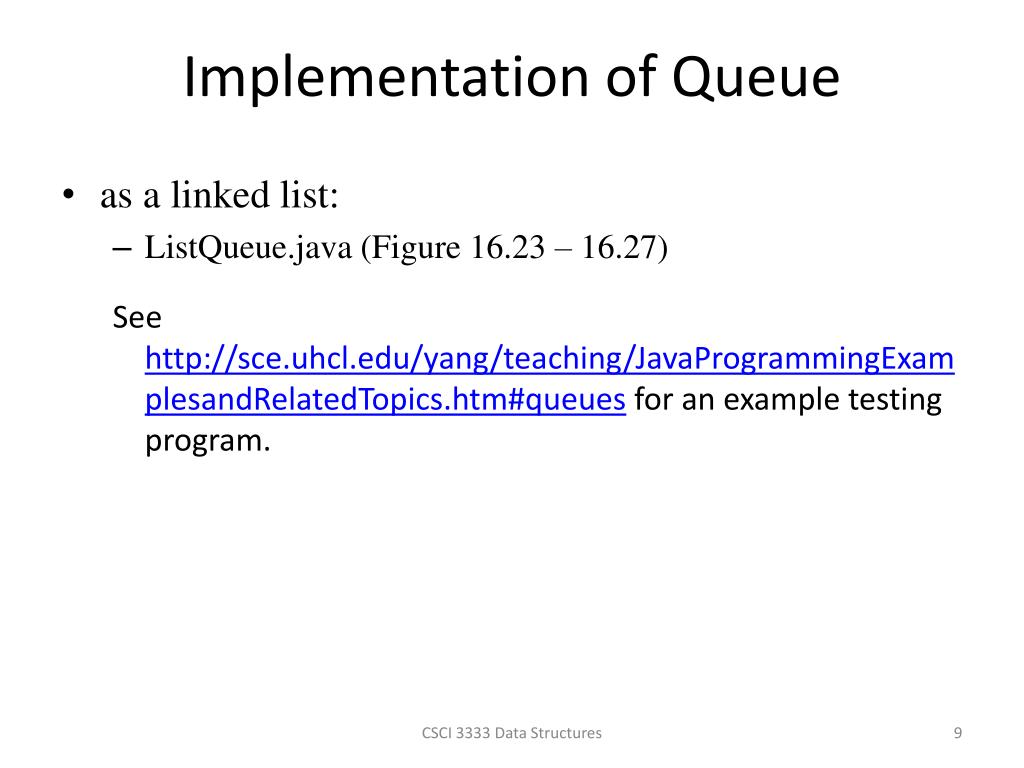 Implementation of Queue

• as a linked list:
– ListQueue.java (Figure 16.23 – 16.27)

See http://sce.uhcl.edu/yang/teaching/JavaProgrammingExamplesandRelatedTopics.htm#queues for an example testing program.

CSCI 3333 Data Structures

9